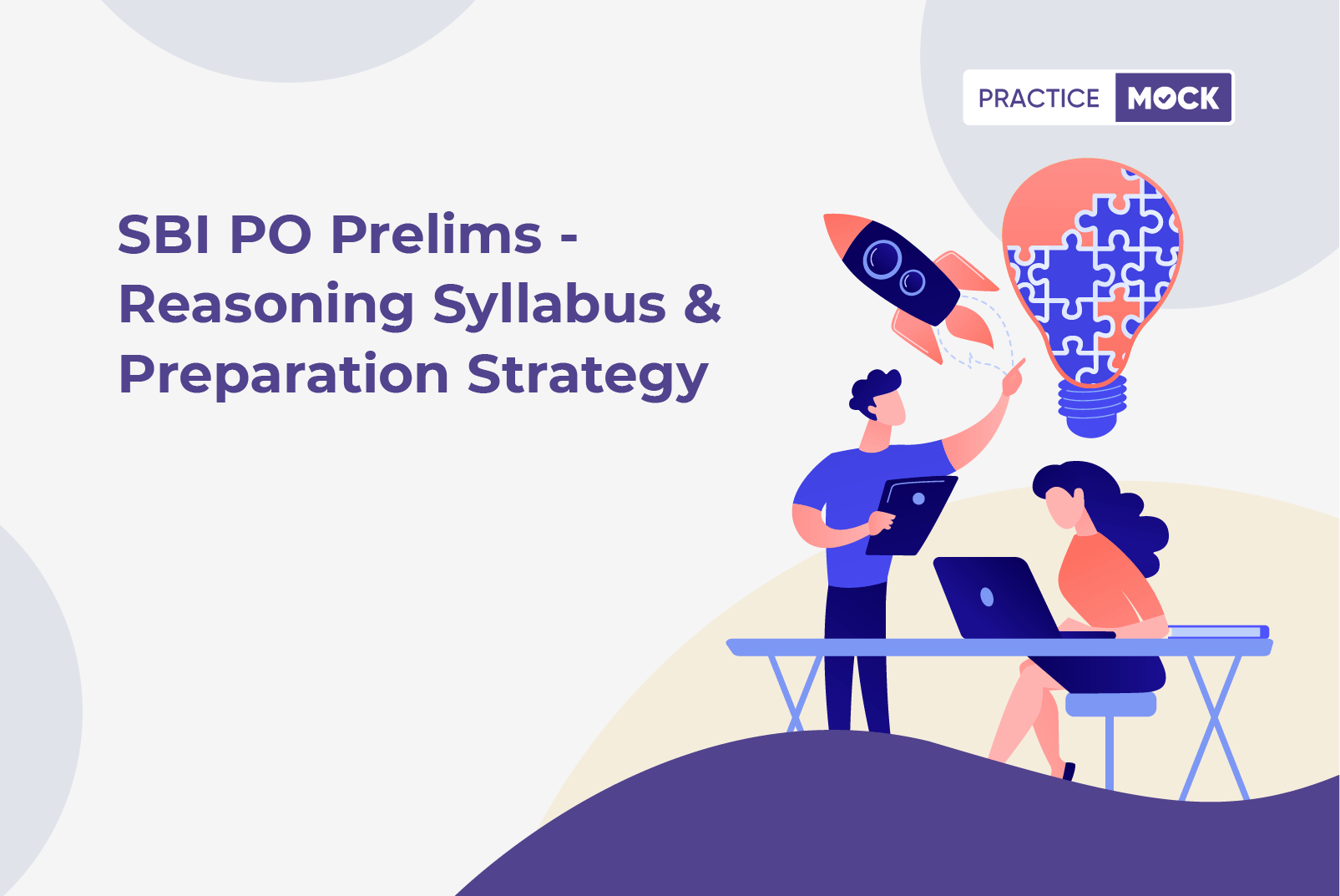 PRACTICE MOCK

SBI PO Prelims - Reasoning Syllabus & Preparation Strategy